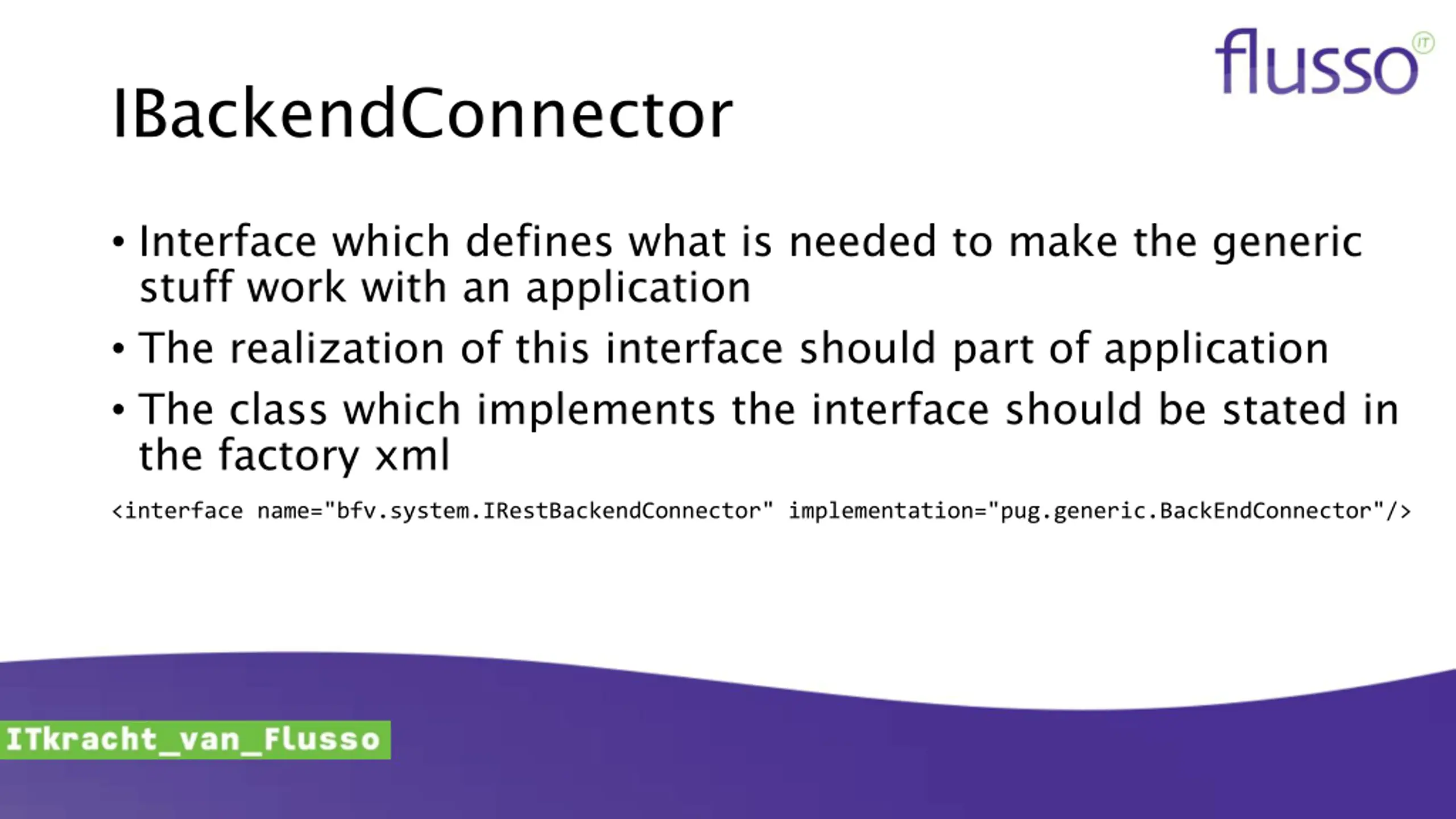 flusso IT

IBackendConnector

• Interface which defines what is needed to make the generic stuff work with an application
• The realization of this interface should part of application
• The class which implements the interface should be stated in the factory xml

<interface name="bfv.system.IRestBackendConnector" implementation="pug.generic.BackEndConnector"/>

ITkracht_van_Flusso